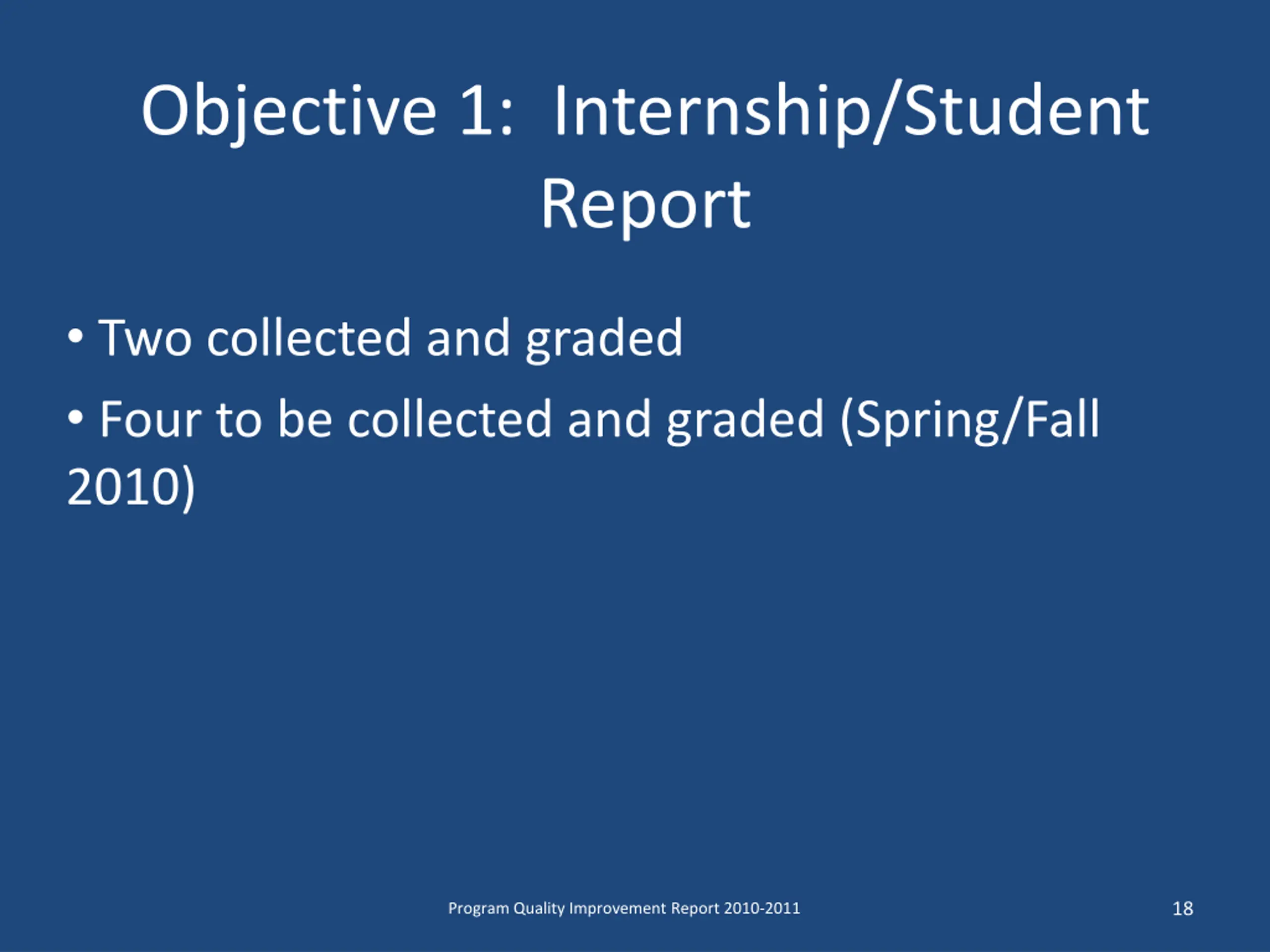 Objective 1: Internship/Student Report

• Two collected and graded

• Four to be collected and graded (Spring/Fall 2010)

Program Quality Improvement Report 2010-2011

18